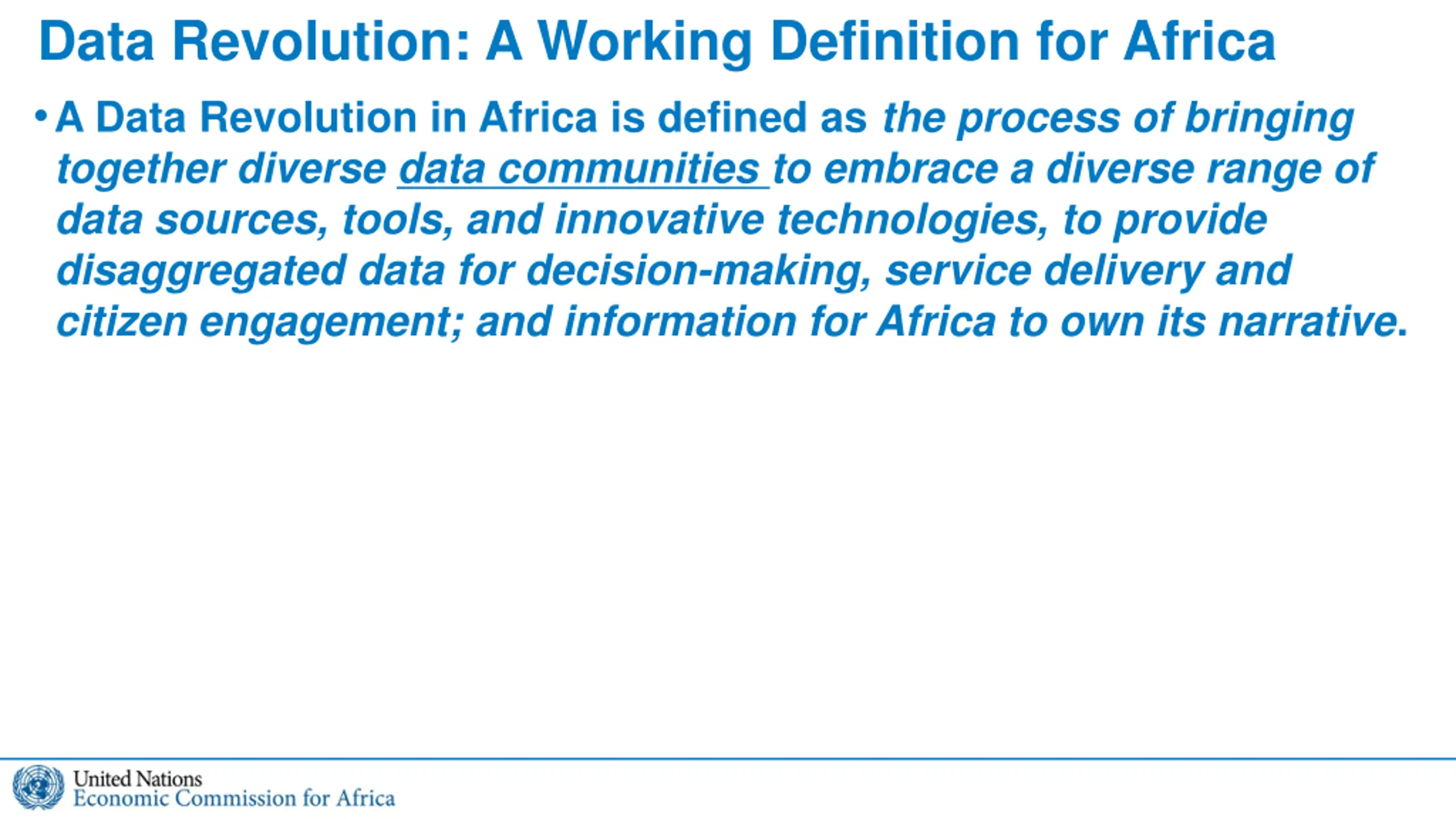 Data Revolution: A Working Definition for Africa

• A Data Revolution in Africa is defined as the process of bringing together diverse data communities to embrace a diverse range of data sources, tools, and innovative technologies, to provide disaggregated data for decision-making, service delivery and citizen engagement; and information for Africa to own its narrative.

United Nations
Economic Commission for Africa